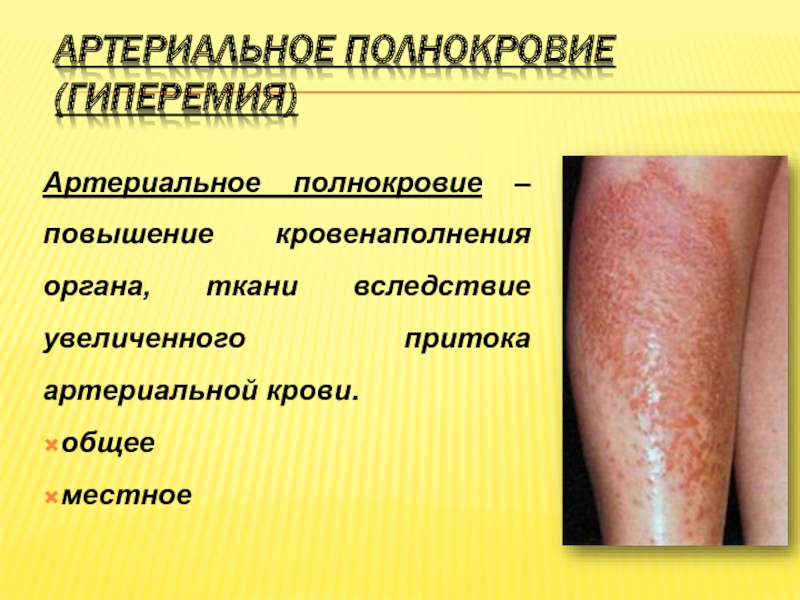 АРТЕРИАЛЬНОЕ ПОЛНОКРОВИЕ (ГИПЕРЕМИЯ)

Артериальное полнокровие – повышение кровенаполнения органа, ткани вследствие увеличенного притока артериальной крови.

общее

местное